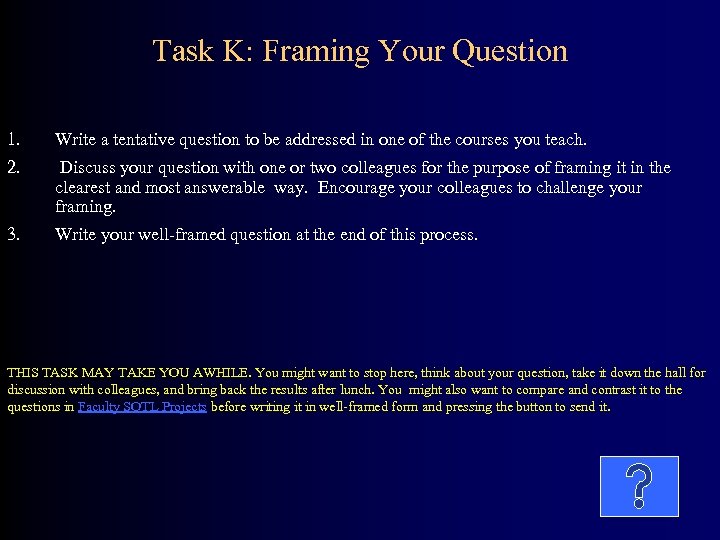 Task K: Framing Your Question

1. Write a tentative question to be addressed in one of the courses you teach.

2. Discuss your question with one or two colleagues for the purpose of framing it in the clearest and most answerable way. Encourage your colleagues to challenge your framing.

3. Write your well-framed question at the end of this process.

THIS TASK MAY TAKE YOU AWHILE. You might want to stop here, think about your question, take it down the hall for discussion with colleagues, and bring back the results after lunch. You might also want to compare and contrast it to the questions in Faculty SOTL Projects before writing it in well-framed form and pressing the button to send it.

?